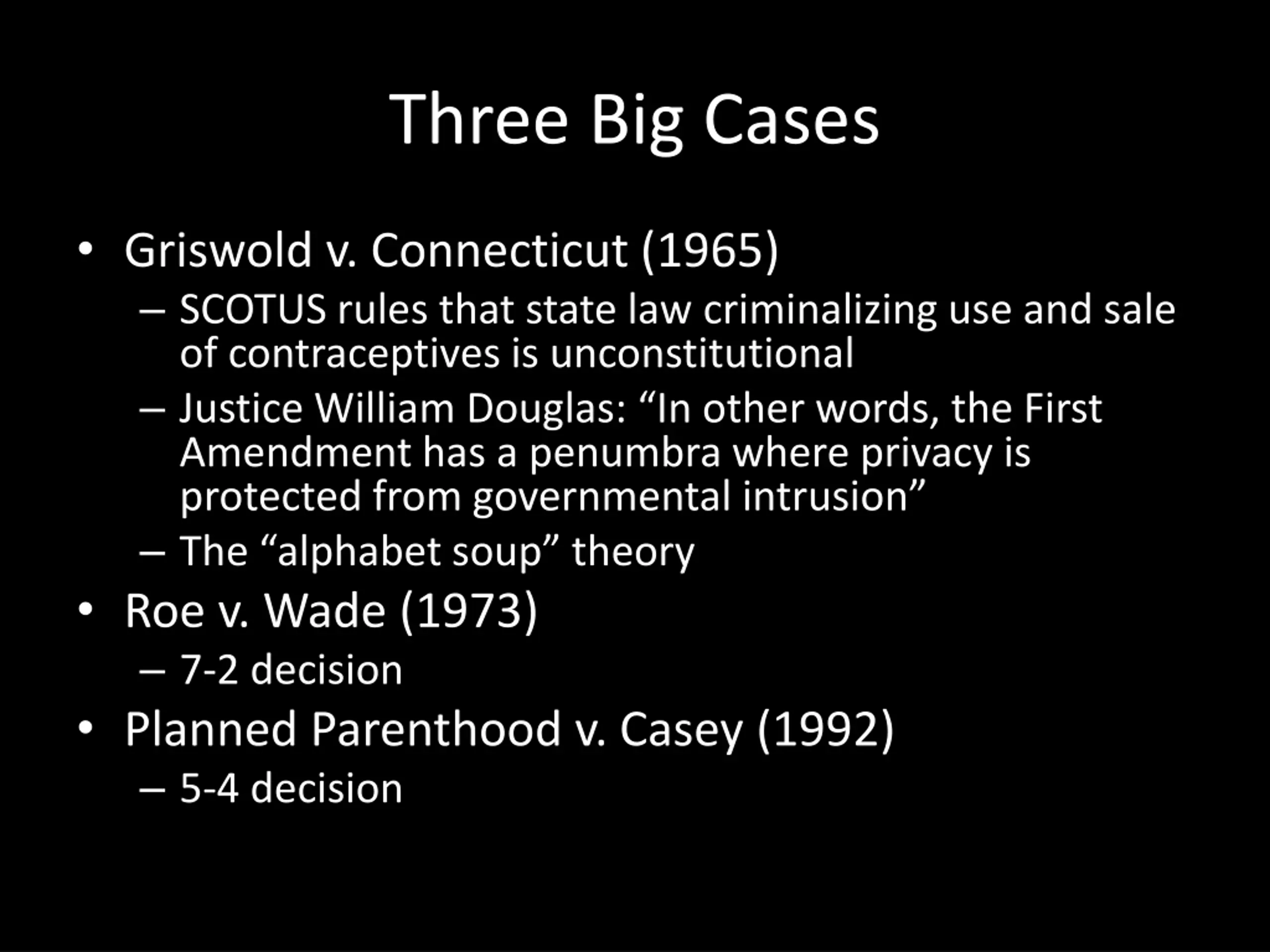 Three Big Cases

• Griswold v. Connecticut (1965)
  – SCOTUS rules that state law criminalizing use and sale of contraceptives is unconstitutional
  – Justice William Douglas: “In other words, the First Amendment has a penumbra where privacy is protected from governmental intrusion”
  – The “alphabet soup” theory
• Roe v. Wade (1973)
  – 7-2 decision
• Planned Parenthood v. Casey (1992)
  – 5-4 decision